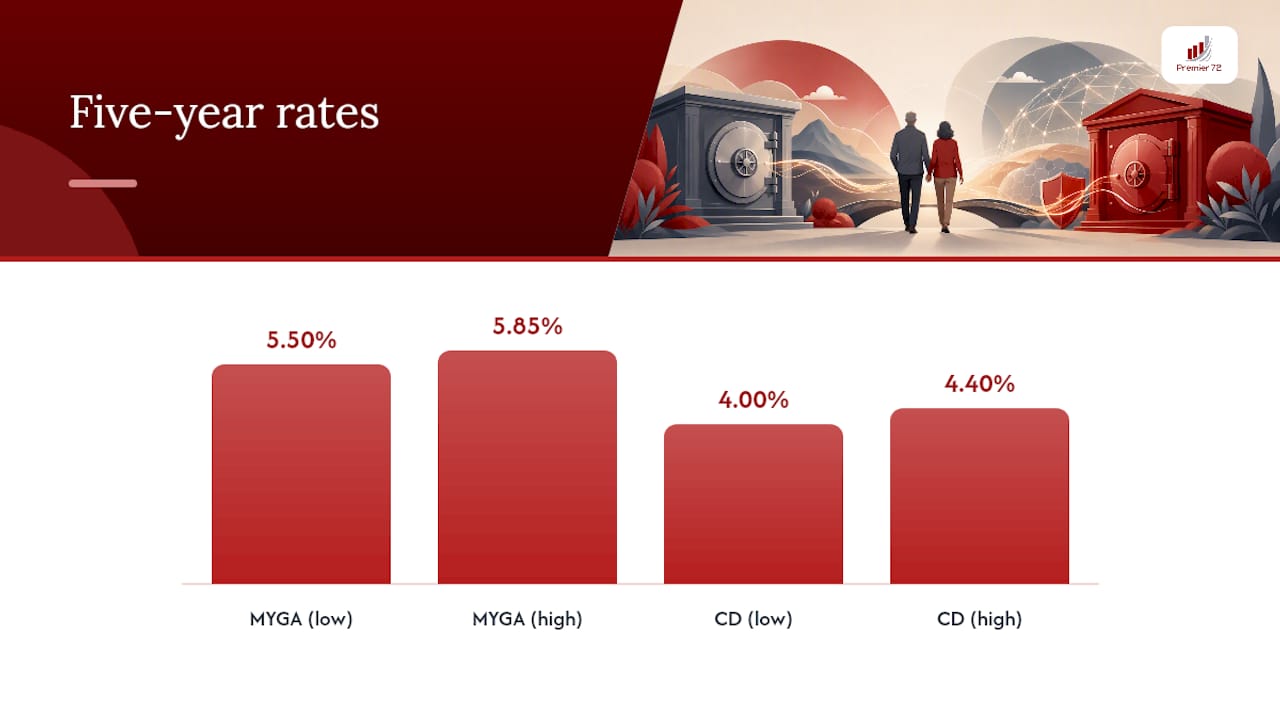 Five-year rates

Premier 72

5.50%
5.85%
4.00%
4.40%

MYGA (low)
MYGA (high)
CD (low)
CD (high)